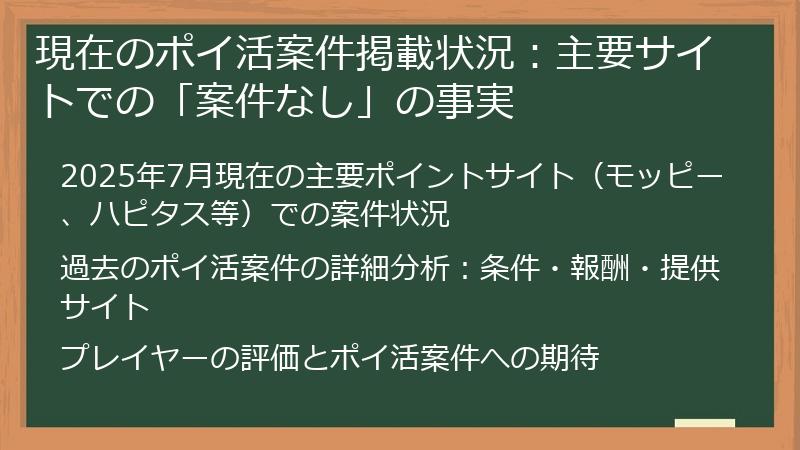 現在のポイ活案件掲載状況：主要サイトでの「案件なし」の事実

2025年7月現在の主要ポイントサイト（モッピー、ハピタス等）での案件状況

過去のポイ活案件の詳細分析：条件・報酬・提供サイト

プレイヤーの評価とポイ活案件への期待